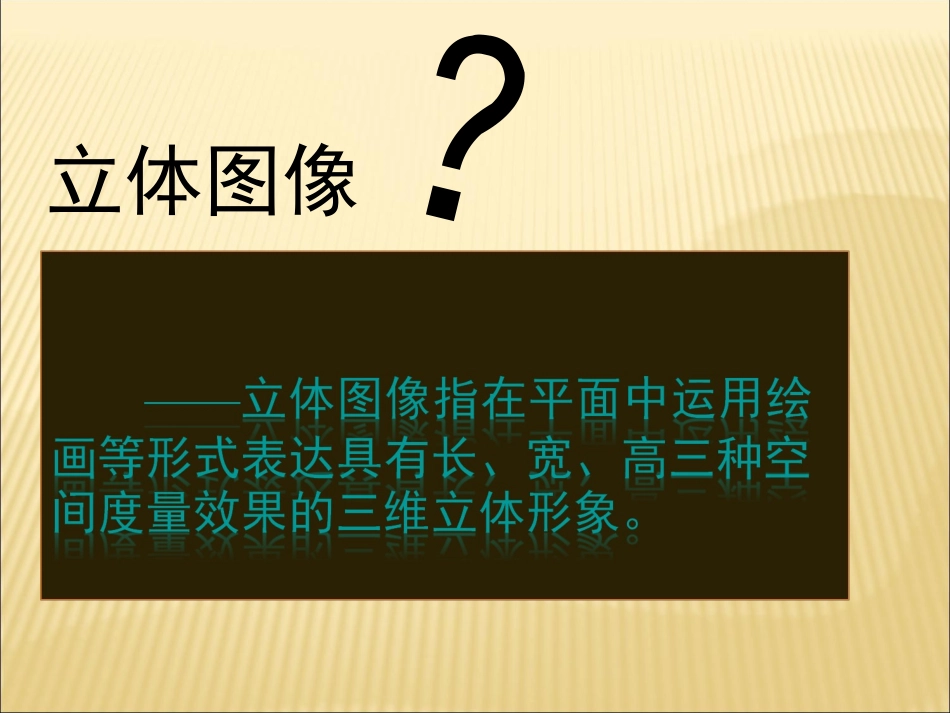 立体图像 ？

——立体图像指在平面中运用绘画等形式表达具有长、宽、高三种空间度量效果的三维立体形象。